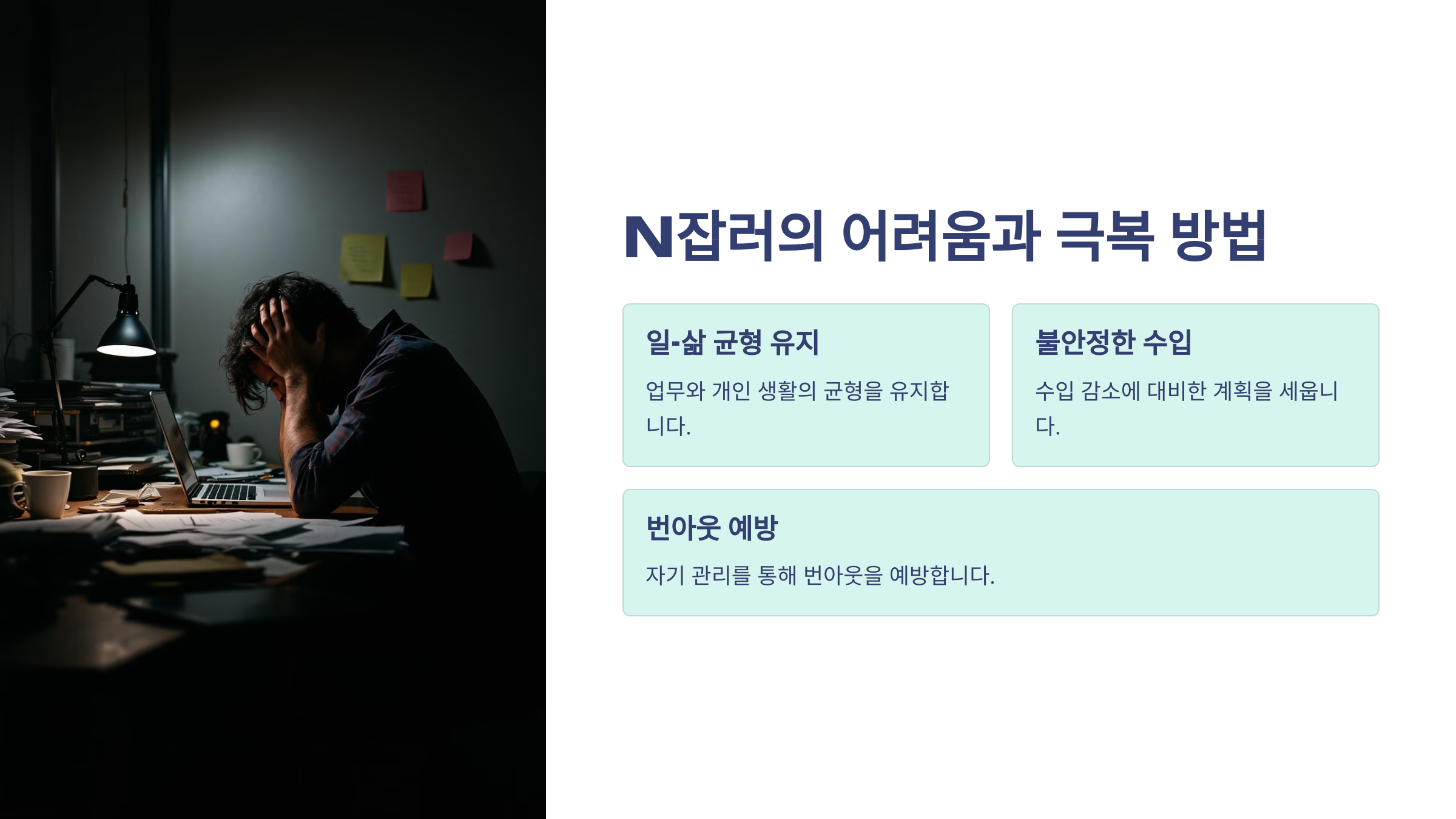 N잡러의 어려움과 극복 방법

일-삶 균형 유지

업무와 개인 생활의 균형을 유지합니다.

불안정한 수입

수입 감소에 대비한 계획을 세웁니다.

번아웃 예방

자기 관리를 통해 번아웃을 예방합니다.